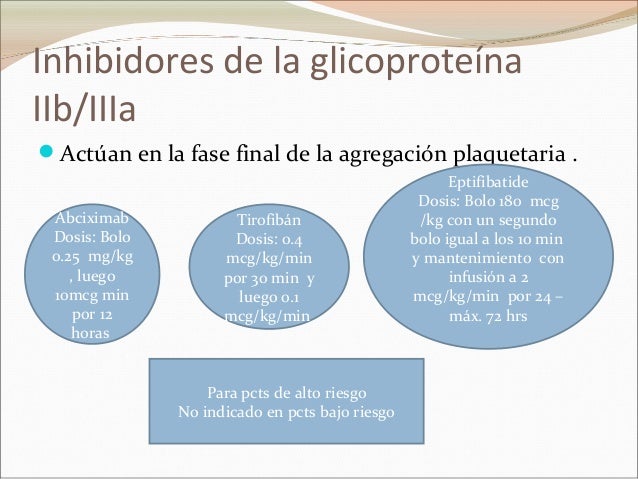 Inhibidores de la glicoproteína IIb/IIIa

Actúan en la fase final de la agregación plaquetaria .

Abciximab
Dosis: Bolo 0.25 mg/kg , luego 10mcg min por 12 horas

Tirofibán
Dosis: 0.4 mcg/kg/min por 30 min y luego 0.1 mcg/kg/min

Eptifibatide
Dosis: Bolo 180 mcg /kg con un segundo bolo igual a los 10 min y mantenimiento con infusión a 2 mcg/kg/min por 24 – máx. 72 hrs

Para pcts de alto riesgo
No indicado en pcts bajo riesgo